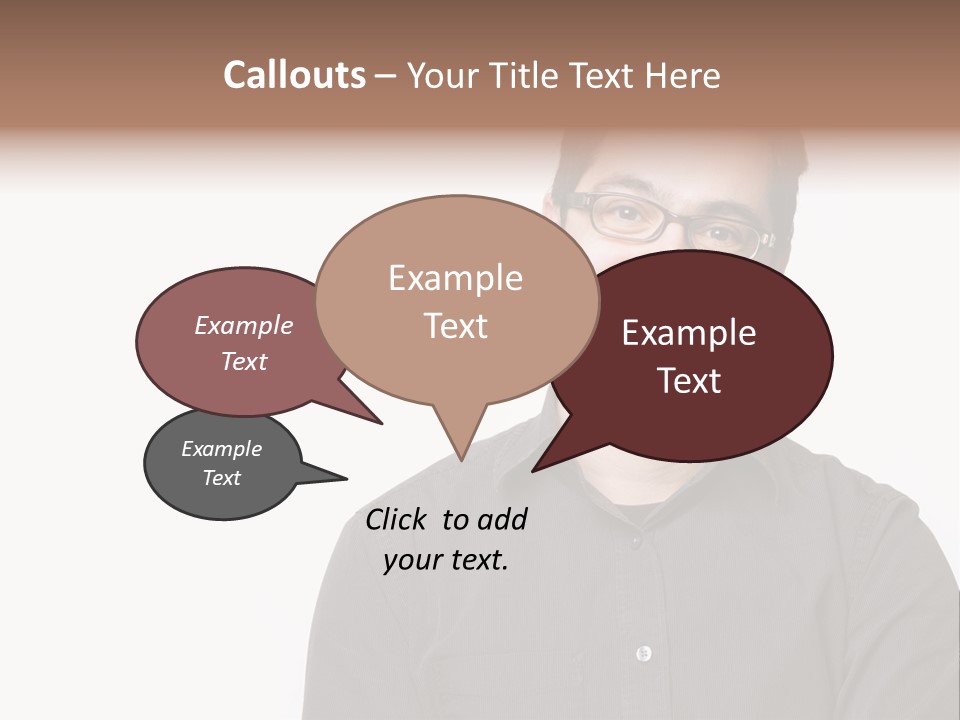 Callouts – Your Title Text Here

Example Text

Example Text

Example Text

Example Text

Click to add your text.